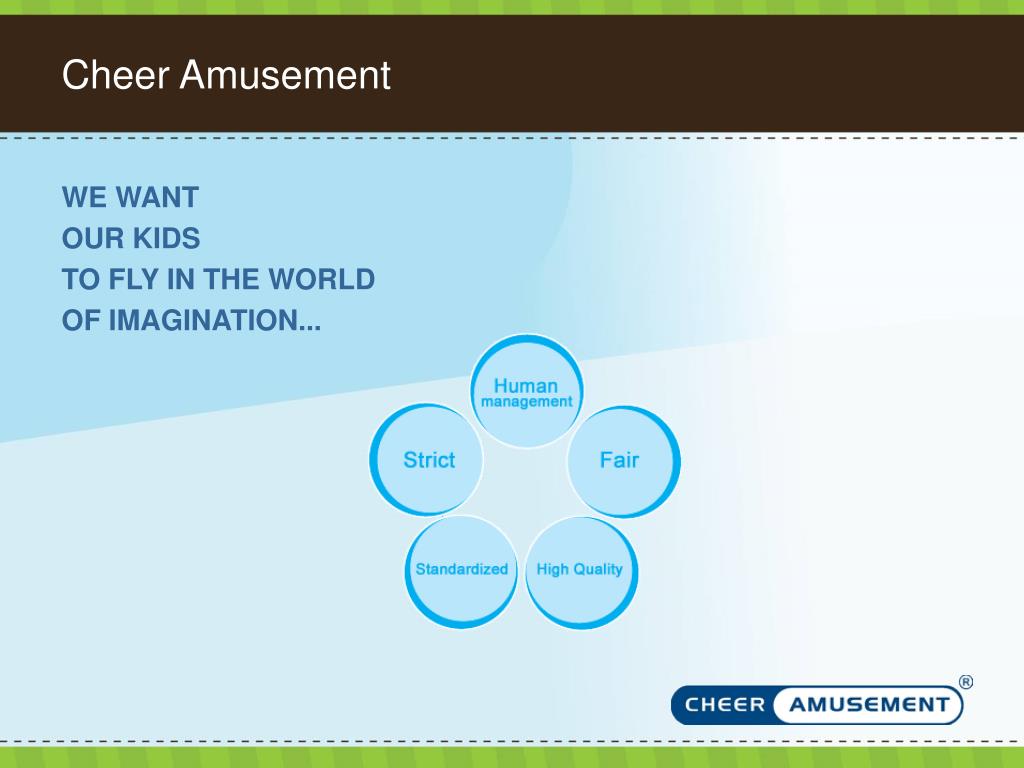 Cheer Amusement

WE WANT
OUR KIDS
TO FLY IN THE WORLD
OF IMAGINATION...

Human management

Fair

High Quality

Standardized

Strict

CHEER AMUSEMENT ®